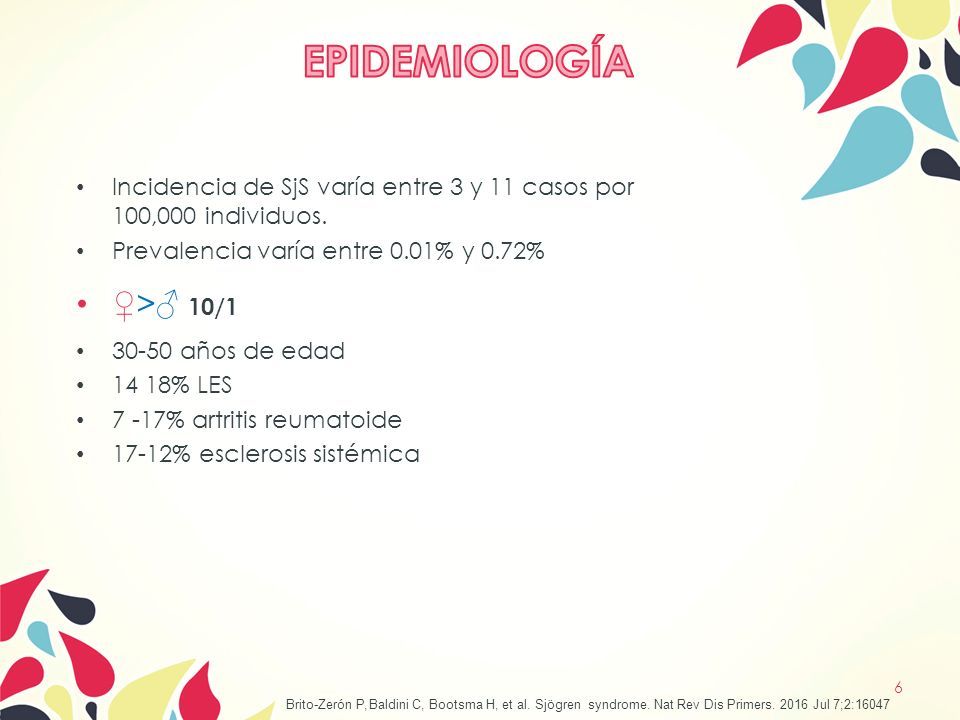 EPIDEMIOLOGÍA

• Incidencia de SjS varía entre 3 y 11 casos por 100,000 individuos.
• Prevalencia varía entre 0.01% y 0.72%
• ♀>♂ 10/1
• 30-50 años de edad
• 14 18% LES
• 7 -17% artritis reumatoide
• 17-12% esclerosis sistémica

6

Brito-Zerón P, Baldini C, Bootsma H, et al. Sjögren syndrome. Nat Rev Dis Primers. 2016 Jul 7;2:16047